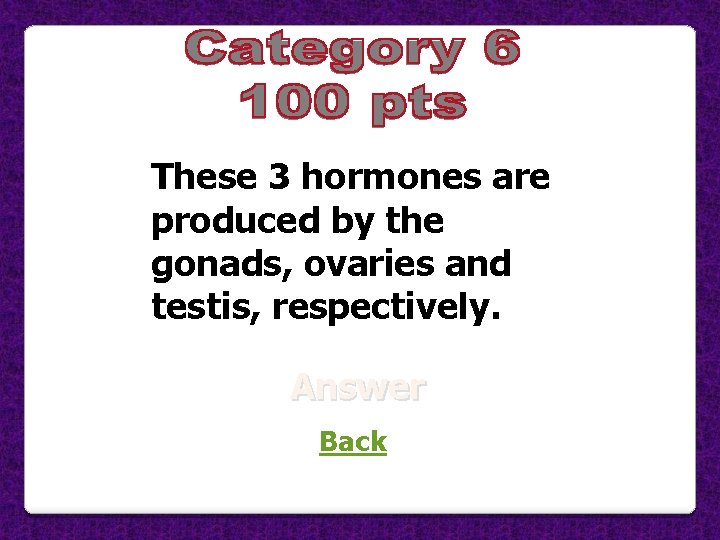 Category 6
100 pts

These 3 hormones are produced by the gonads, ovaries and testis, respectively.

Answer

Back